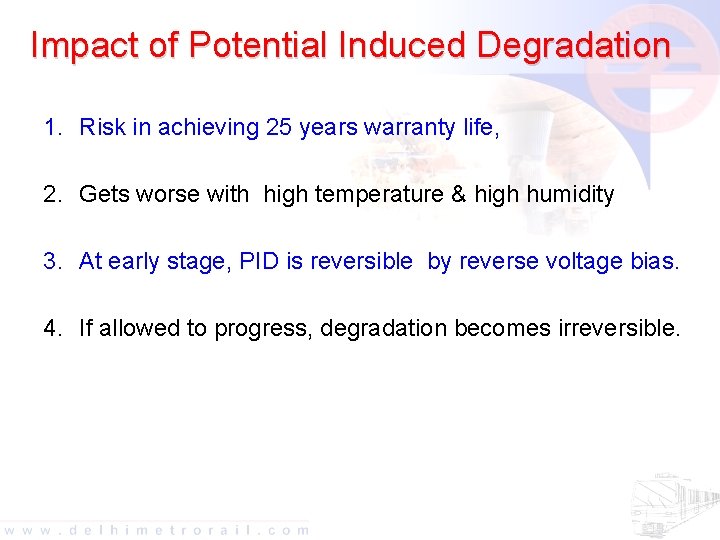 Impact of Potential Induced Degradation

1. Risk in achieving 25 years warranty life,

2. Gets worse with high temperature & high humidity

3. At early stage, PID is reversible by reverse voltage bias.

4. If allowed to progress, degradation becomes irreversible.

www.delhimetrorail.com